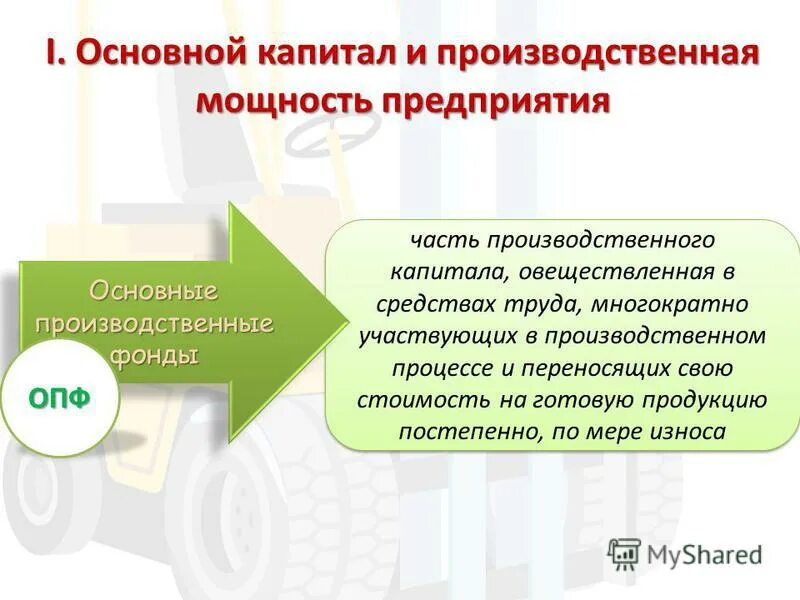 I. Основной капитал и производственная мощность предприятия

Основные производственные фонды

ОПФ

часть производственного капитала, овеществленная в средствах труда, многократно участвующих в производственном процессе и переносящих свою стоимость на готовую продукцию постепенно, по мере износа

MyShared